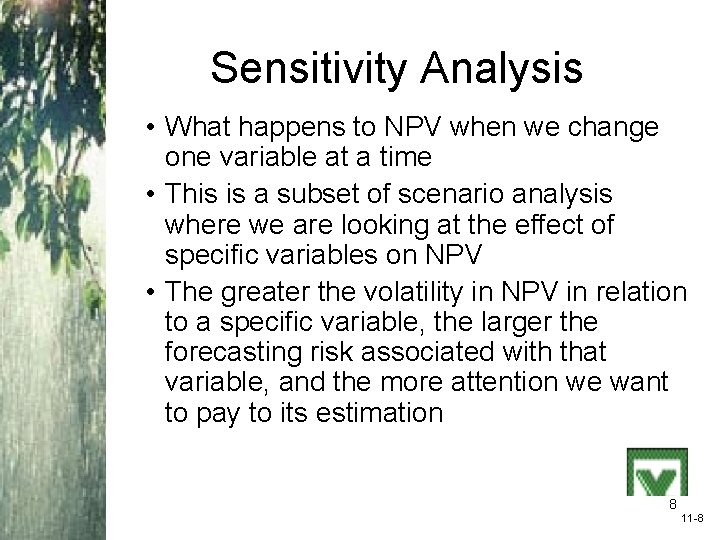 Sensitivity Analysis

• What happens to NPV when we change one variable at a time

• This is a subset of scenario analysis where we are looking at the effect of specific variables on NPV

• The greater the volatility in NPV in relation to a specific variable, the larger the forecasting risk associated with that variable, and the more attention we want to pay to its estimation

8

11-8